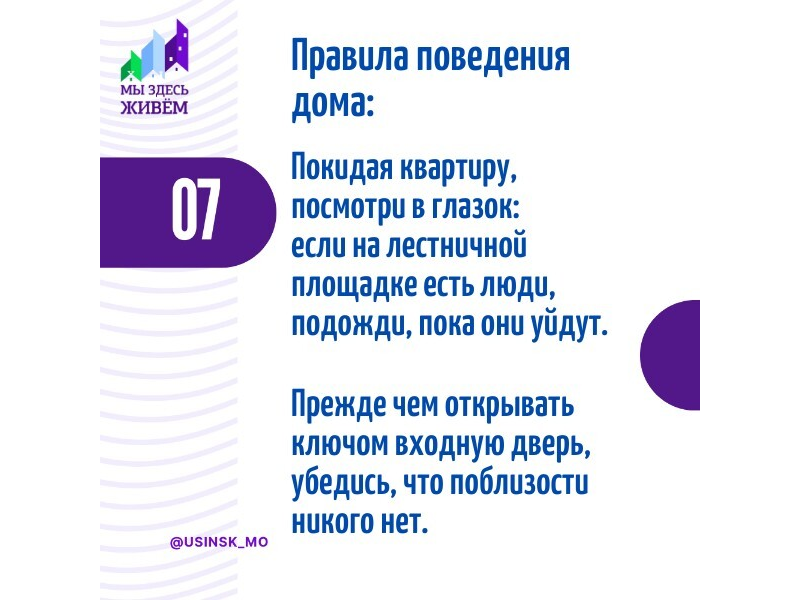 МЫ ЗДЕСЬ ЖИВЁМ

Правила поведения дома:

07

Покидая квартиру, посмотри в глазок: если на лестничной площадке есть люди, подожди, пока они уйдут.

Прежде чем открывать ключом входную дверь, убедись, что поблизости никого нет.

@USINSK_MO